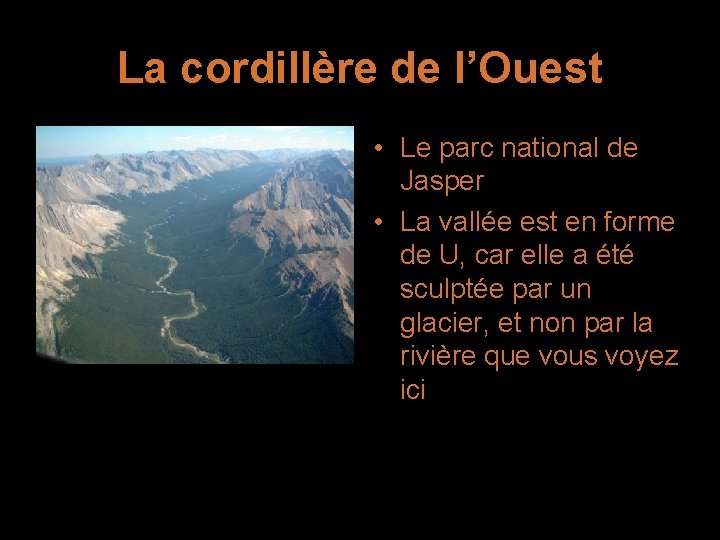 La cordillère de l’Ouest

• Le parc national de Jasper
• La vallée est en forme de U, car elle a été sculptée par un glacier, et non par la rivière que vous voyez ici